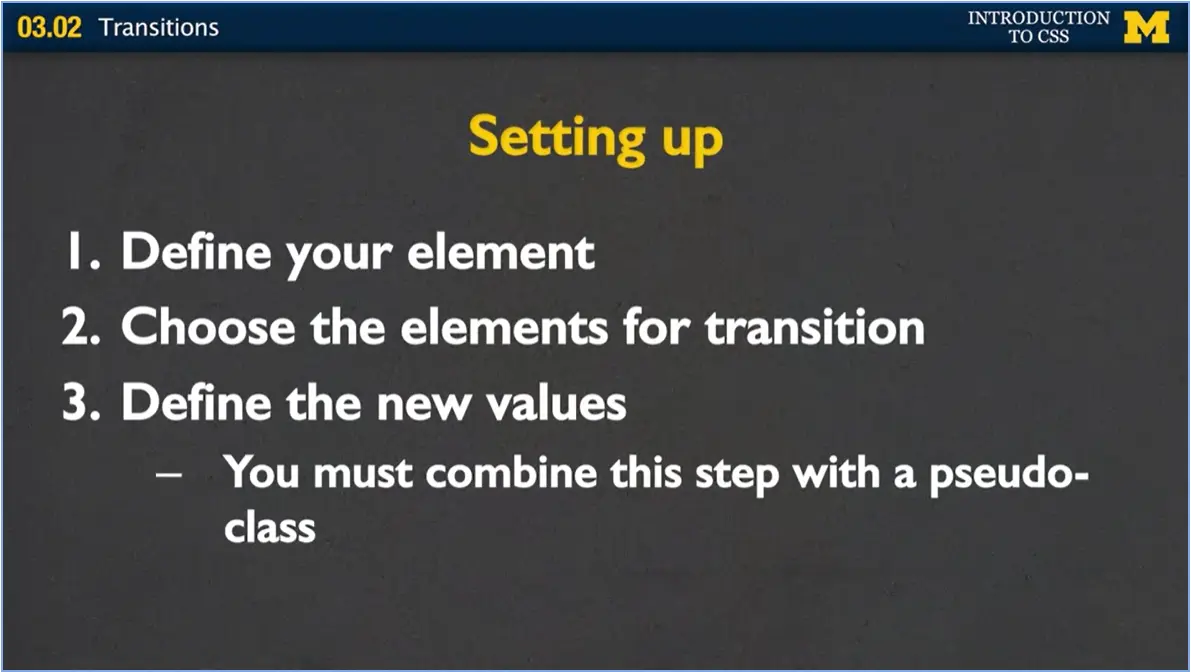 03.02 Transitions

INTRODUCTION TO CSS

M

Setting up

1. Define your element
2. Choose the elements for transition
3. Define the new values
– You must combine this step with a pseudo-class